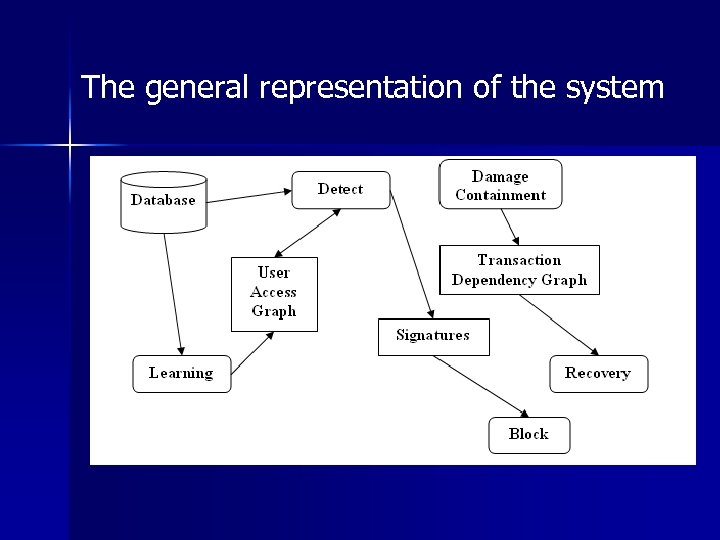 The general representation of the system

Database

Detect

Damage Containment

User Access Graph

Transaction Dependency Graph

Signatures

Learning

Recovery

Block